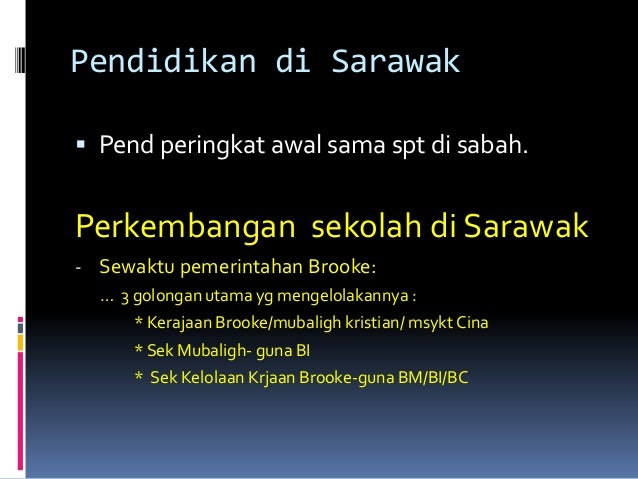 Pendidikan di Sarawak

▪ Pend peringkat awal sama spt di sabah.

Perkembangan sekolah di Sarawak

- Sewaktu pemerintahan Brooke:

… 3 golongan utama yg mengelolakannya :

* Kerajaan Brooke/mubaligh kristian/ msykt Cina

* Sek Mubaligh- guna BI

* Sek Kelolaan Krjaan Brooke-guna BM/BI/BC